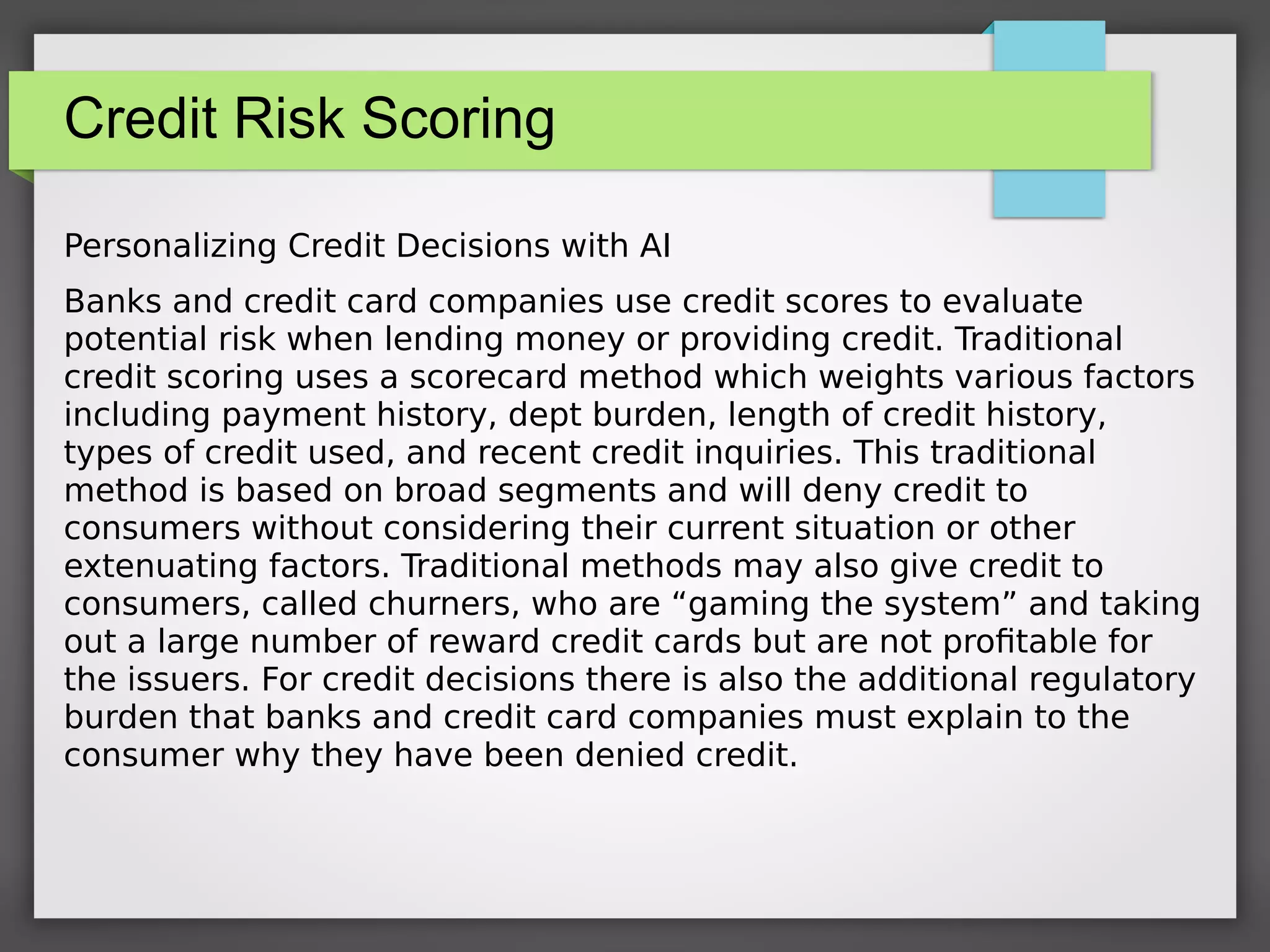 Credit Risk Scoring

Personalizing Credit Decisions with AI

Banks and credit card companies use credit scores to evaluate potential risk when lending money or providing credit. Traditional credit scoring uses a scorecard method which weights various factors including payment history, dept burden, length of credit history, types of credit used, and recent credit inquiries. This traditional method is based on broad segments and will deny credit to consumers without considering their current situation or other extenuating factors. Traditional methods may also give credit to consumers, called churners, who are “gaming the system” and taking out a large number of reward credit cards but are not profitable for the issuers. For credit decisions there is also the additional regulatory burden that banks and credit card companies must explain to the consumer why they have been denied credit.